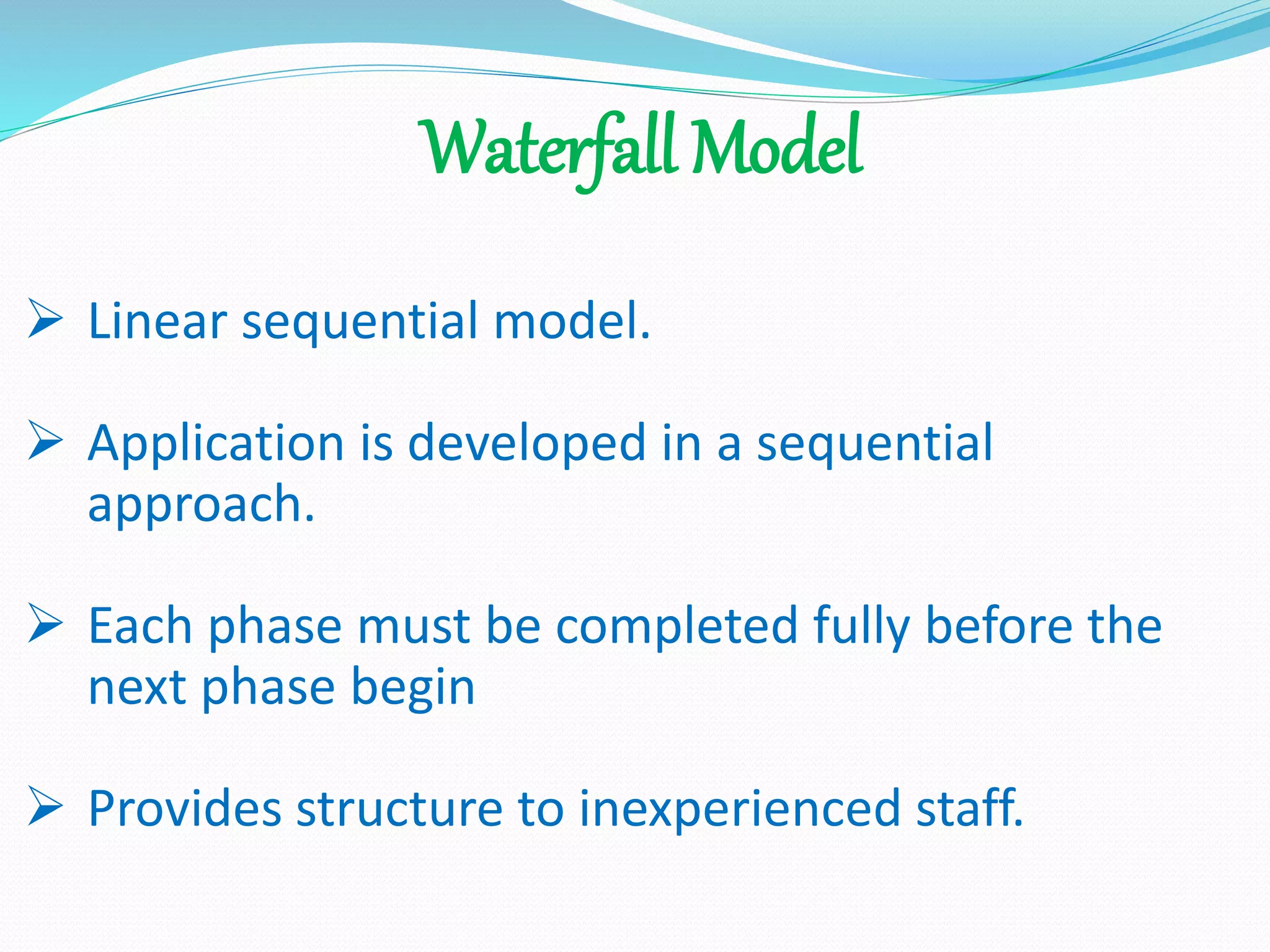 Waterfall Model

➢ Linear sequential model.

➢ Application is developed in a sequential approach.

➢ Each phase must be completed fully before the next phase begin

➢ Provides structure to inexperienced staff.